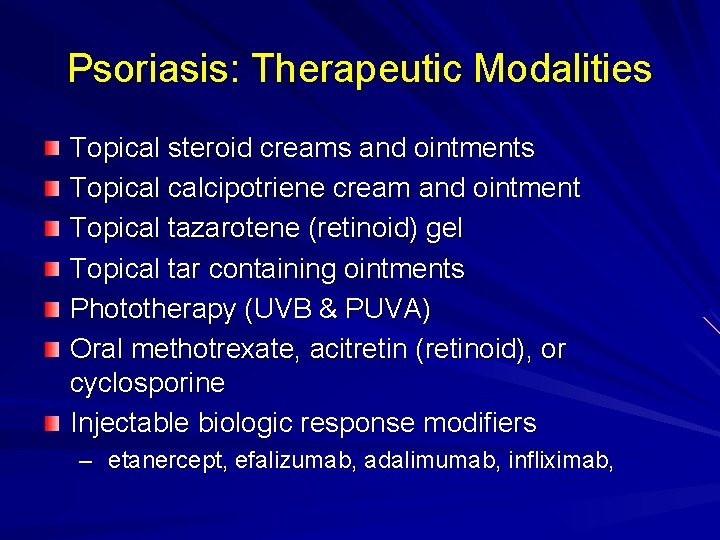 Psoriasis: Therapeutic Modalities

Topical steroid creams and ointments

Topical calcipotriene cream and ointment

Topical tazarotene (retinoid) gel

Topical tar containing ointments

Phototherapy (UVB & PUVA)

Oral methotrexate, acitretin (retinoid), or cyclosporine

Injectable biologic response modifiers

– etanercept, efalizumab, adalimumab, infliximab,